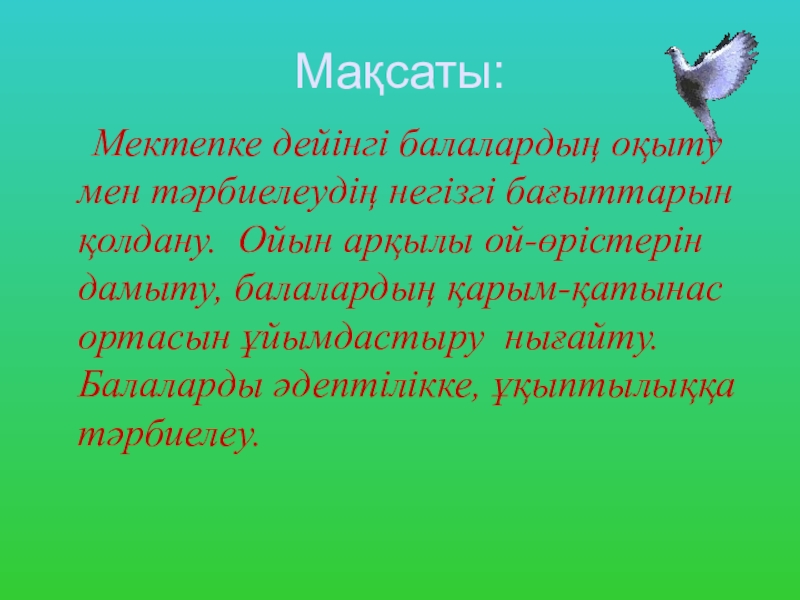 Мақсаты:

Мектепке дейінгі балалардың оқыту мен тәрбиелеудің негізгі бағыттарын қолдану. Ойын арқылы ой-өрістерін дамыту, балалардың қарым-қатынас ортасын ұйымдастыру нығайту. Балаларды әдептілікке, ұқыптылыққа тәрбиелеу.